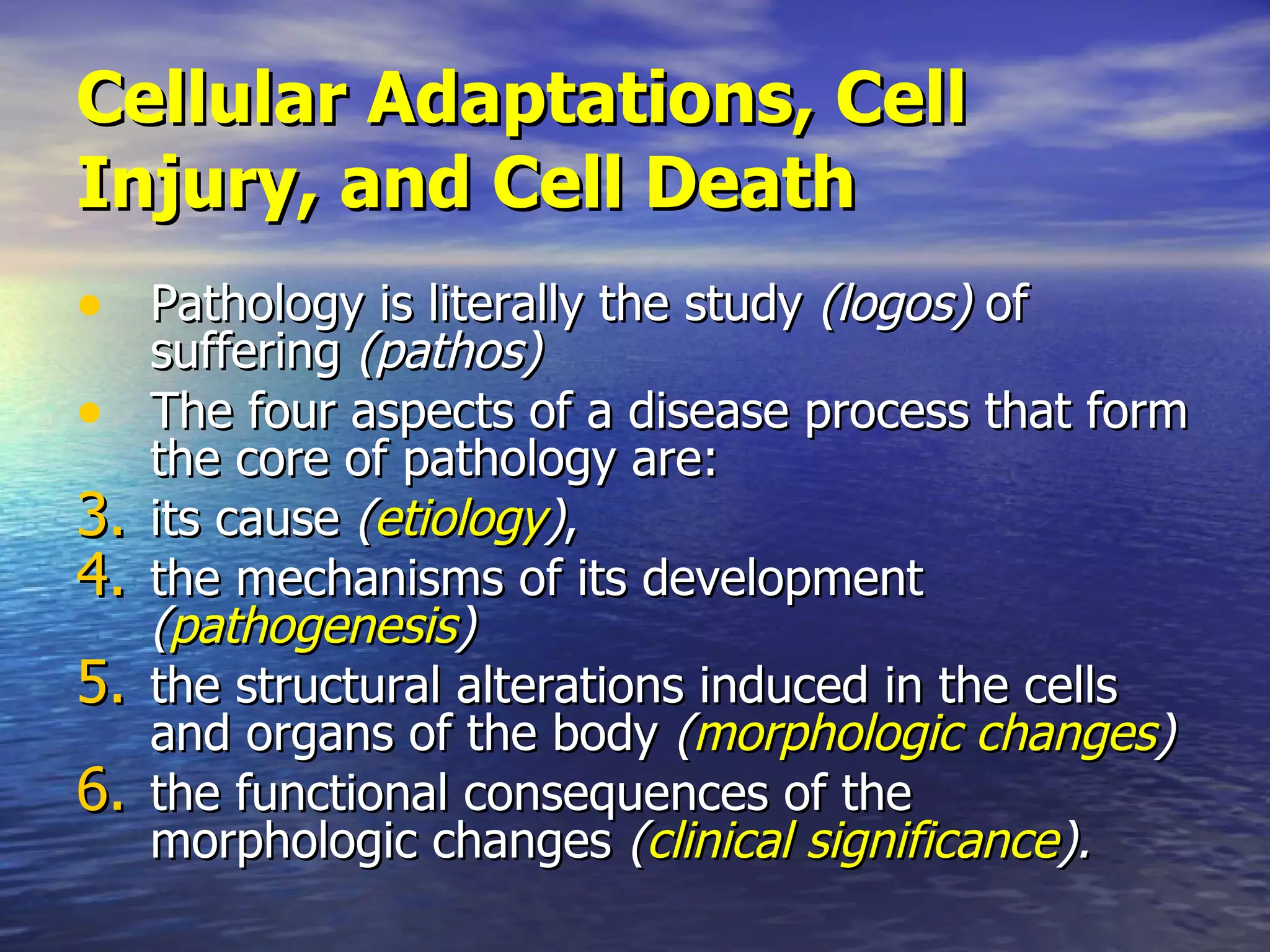 Cellular Adaptations, Cell Injury, and Cell Death

• Pathology is literally the study (logos) of suffering (pathos)
• The four aspects of a disease process that form the core of pathology are:
3. its cause (etiology),
4. the mechanisms of its development (pathogenesis)
5. the structural alterations induced in the cells and organs of the body (morphologic changes)
6. the functional consequences of the morphologic changes (clinical significance).